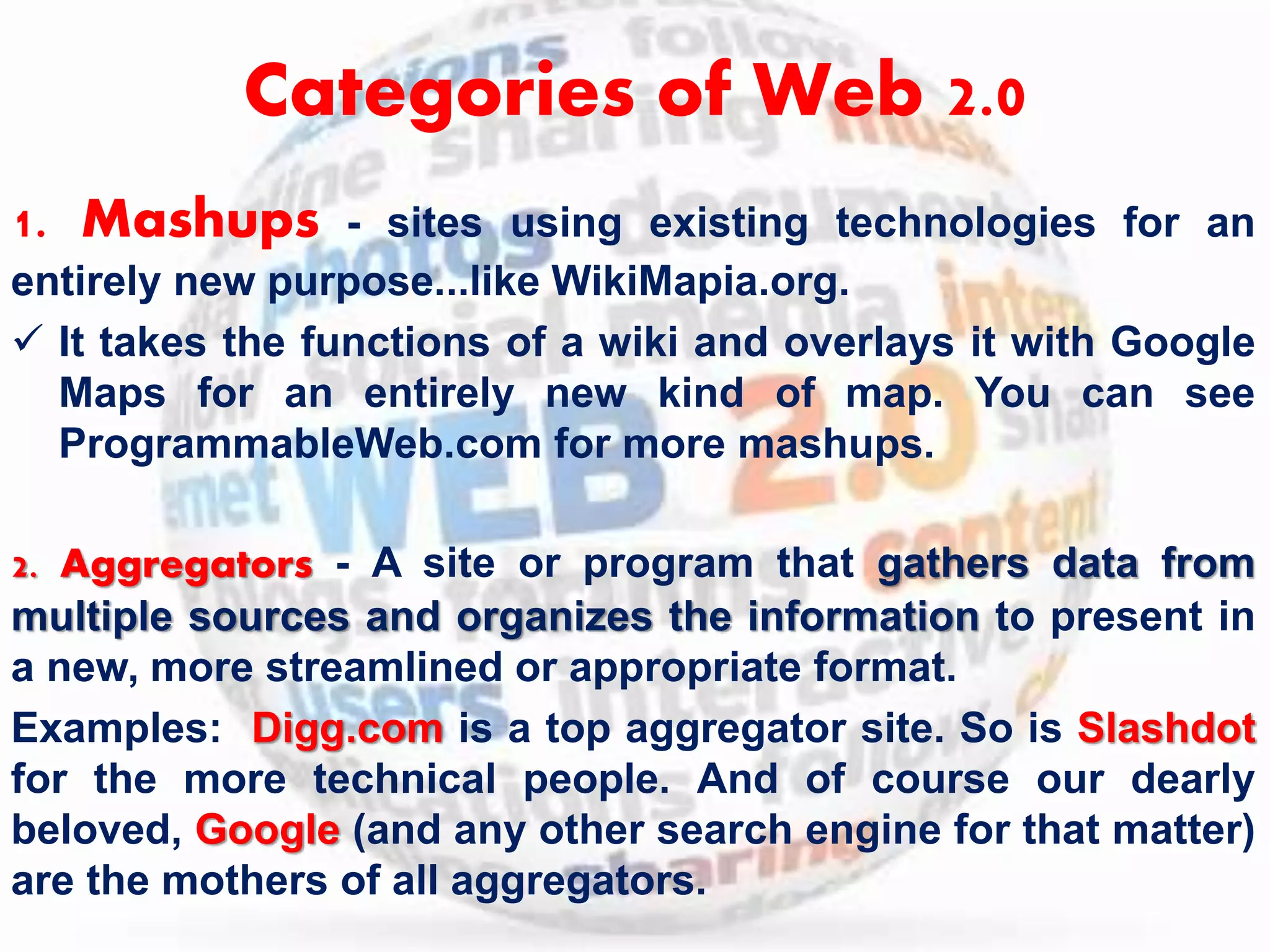 Categories of Web 2.0

1. Mashups - sites using existing technologies for an entirely new purpose...like WikiMapia.org.

✓ It takes the functions of a wiki and overlays it with Google Maps for an entirely new kind of map. You can see ProgrammableWeb.com for more mashups.

2. Aggregators - A site or program that gathers data from multiple sources and organizes the information to present in a new, more streamlined or appropriate format.

Examples: Digg.com is a top aggregator site. So is Slashdot for the more technical people. And of course our dearly beloved, Google (and any other search engine for that matter) are the mothers of all aggregators.